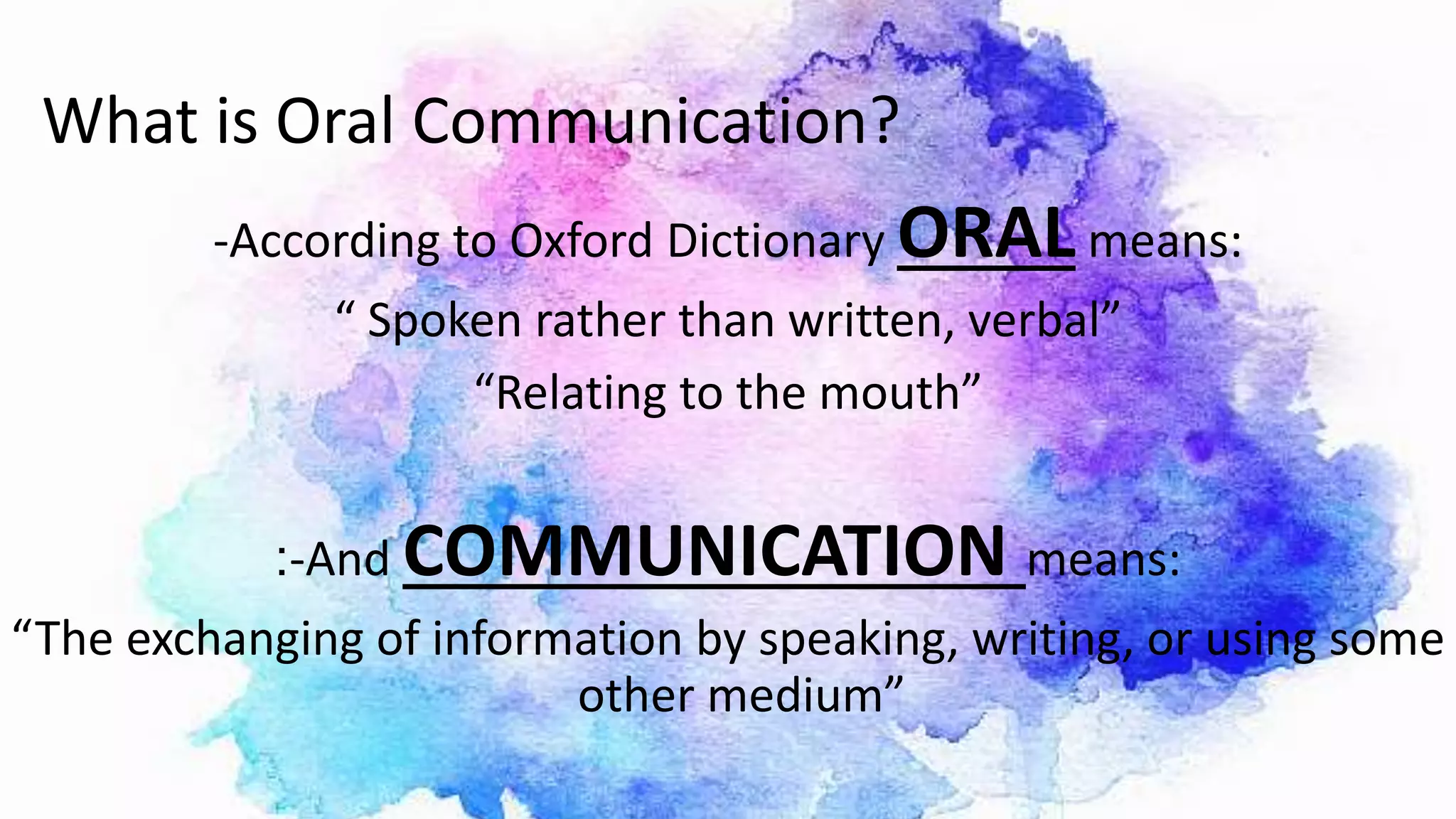 What is Oral Communication?

-According to Oxford Dictionary ORAL means:

“ Spoken rather than written, verbal”

“Relating to the mouth”

:-And COMMUNICATION means:

“The exchanging of information by speaking, writing, or using some other medium”